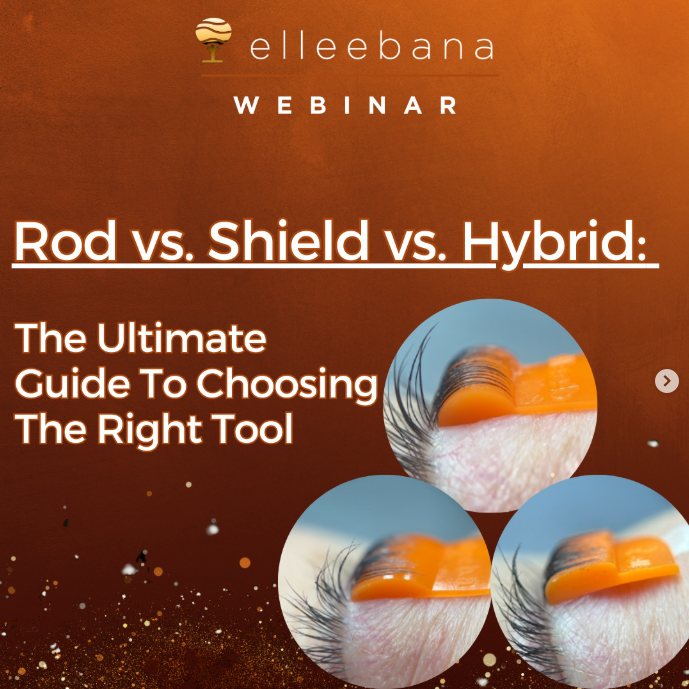 elleebana

WEBINAR

Rod vs. Shield vs. Hybrid:

The Ultimate Guide To Choosing The Right Tool